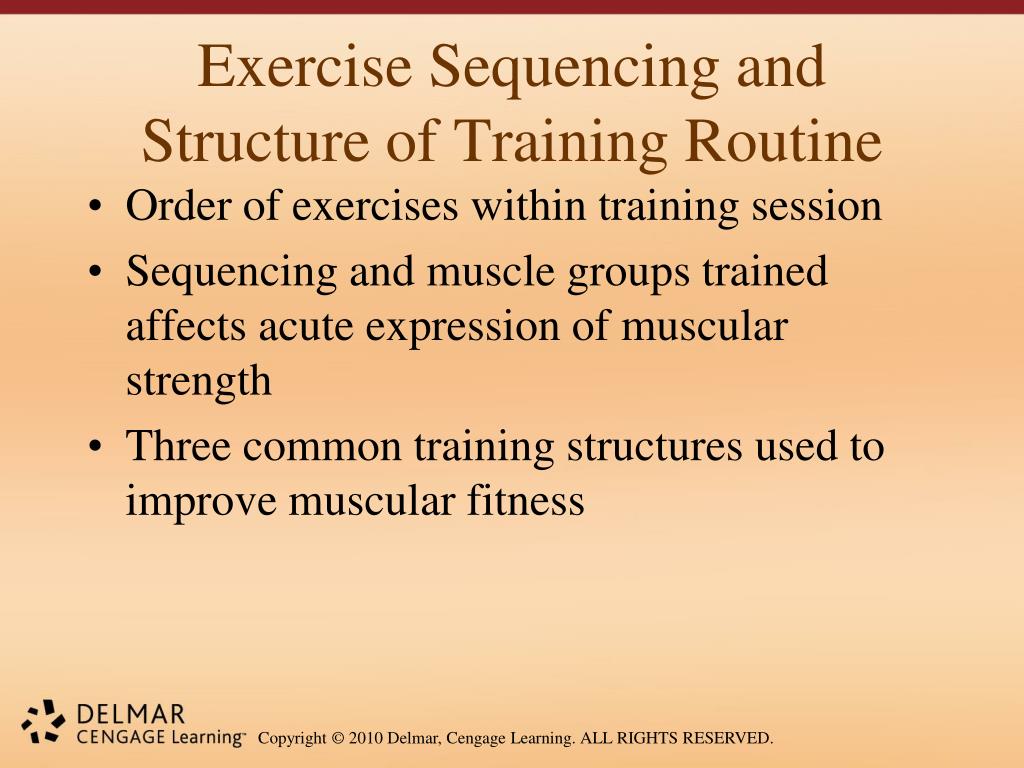 Exercise Sequencing and Structure of Training Routine

• Order of exercises within training session
• Sequencing and muscle groups trained affects acute expression of muscular strength
• Three common training structures used to improve muscular fitness

DELMAR
CENGAGE Learning™

Copyright © 2010 Delmar, Cengage Learning. ALL RIGHTS RESERVED.